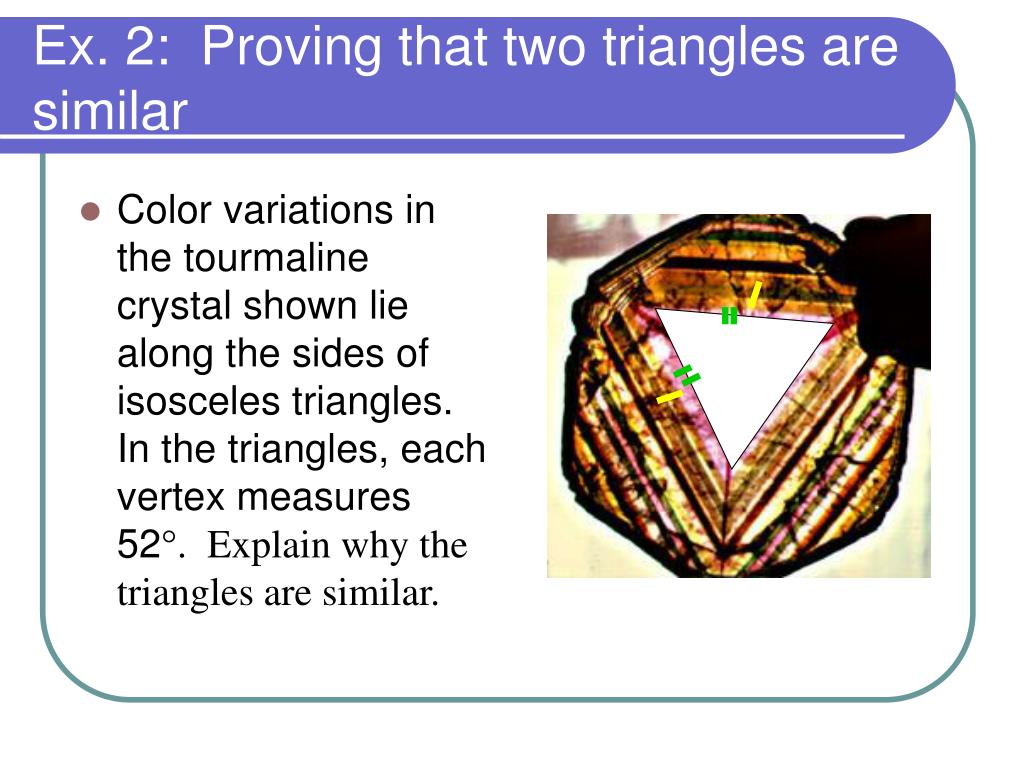 Ex. 2: Proving that two triangles are similar

Color variations in the tourmaline crystal shown lie along the sides of isosceles triangles. In the triangles, each vertex measures 52°. Explain why the triangles are similar.